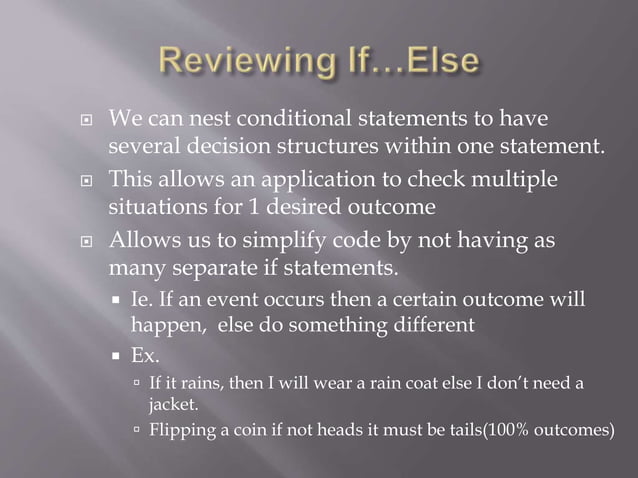 Reviewing If…Else

We can nest conditional statements to have several decision structures within one statement.

This allows an application to check multiple situations for 1 desired outcome

Allows us to simplify code by not having as many separate if statements.

Ie. If an event occurs then a certain outcome will happen, else do something different

Ex.

If it rains, then I will wear a rain coat else I don't need a jacket.

Flipping a coin if not heads it must be tails(100% outcomes)